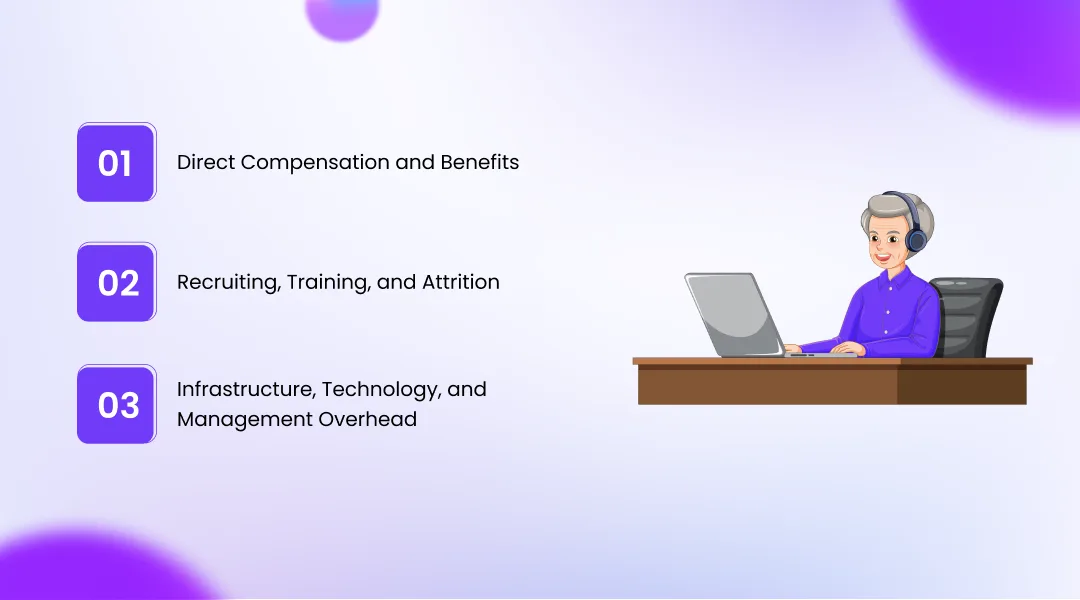 01 Direct Compensation and Benefits

02 Recruiting, Training, and Attrition

03 Infrastructure, Technology, and Management Overhead